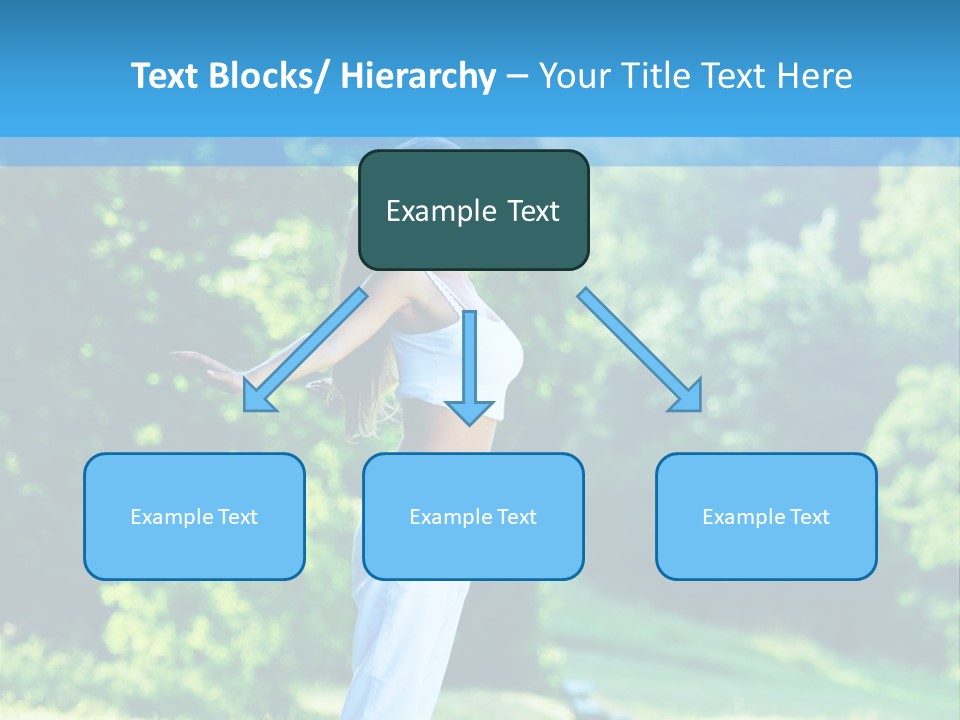 Text Blocks/ Hierarchy – Your Title Text Here

Example Text

Example Text

Example Text

Example Text